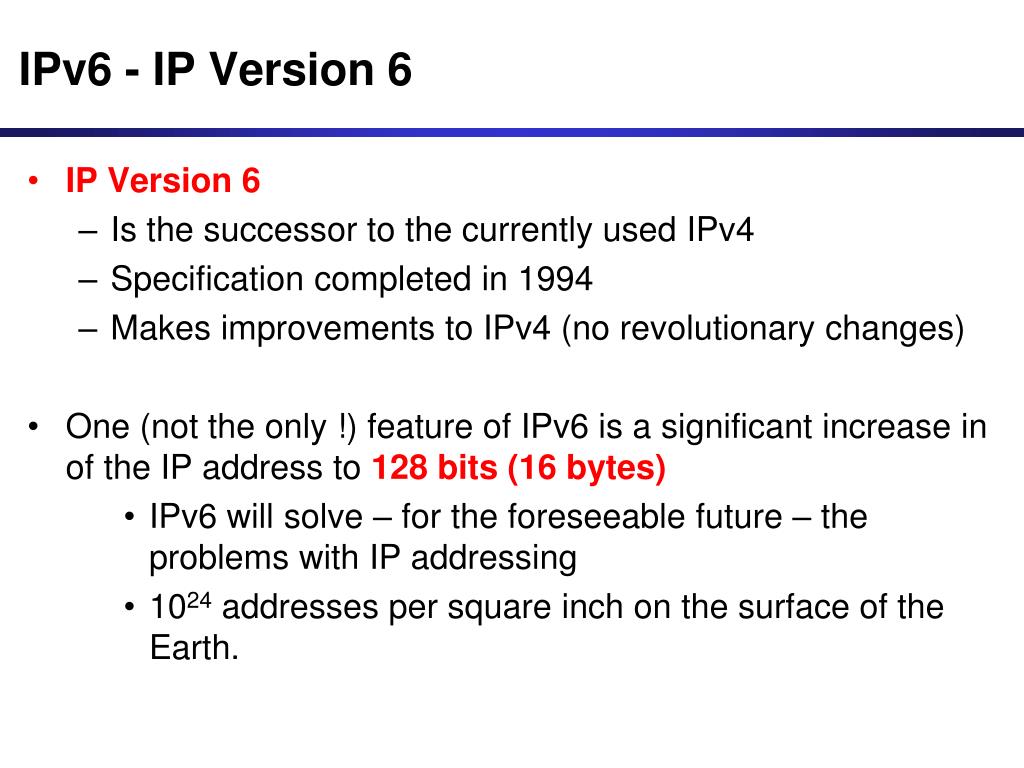 IPv6 - IP Version 6

• IP Version 6
– Is the successor to the currently used IPv4
– Specification completed in 1994
– Makes improvements to IPv4 (no revolutionary changes)

• One (not the only !) feature of IPv6 is a significant increase in of the IP address to 128 bits (16 bytes)
• IPv6 will solve – for the foreseeable future – the problems with IP addressing
• $10^{24}$ addresses per square inch on the surface of the Earth.